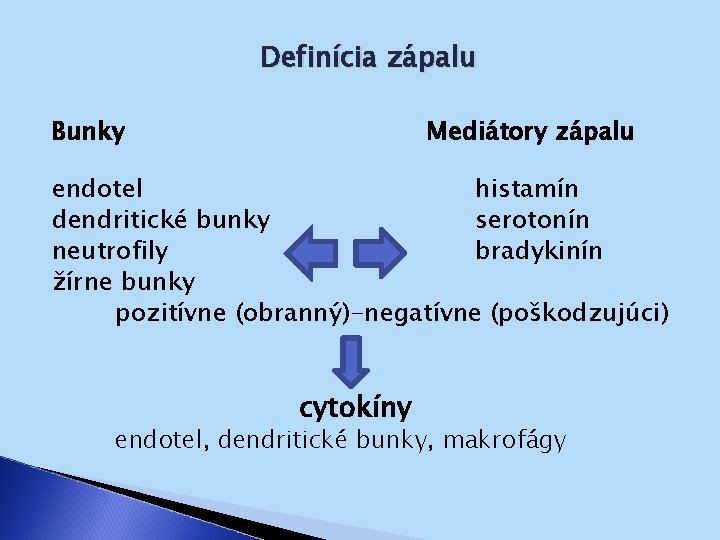 Definícia zápalu

Bunky

endotel
dendritické bunky
neutrofily
žírne bunky

Mediátory zápalu

histamín
serotonín
bradykinín

pozitívne (obranný)-negatívne (poškodzujúci)

cytokíny
endotel, dendritické bunky, makrofágy